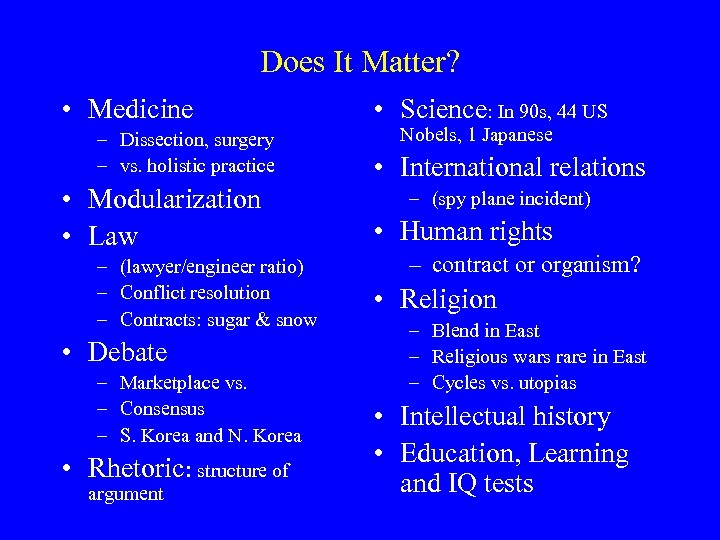 Does It Matter?

• Medicine
– Dissection, surgery
– vs. holistic practice
• Modularization
• Law
– (lawyer/engineer ratio)
– Conflict resolution
– Contracts: sugar & snow
• Debate
– Marketplace vs.
– Consensus
– S. Korea and N. Korea
• Rhetoric: structure of argument

• Science: In 90s, 44 US Nobels, 1 Japanese
• International relations
– (spy plane incident)
• Human rights
– contract or organism?
• Religion
– Blend in East
– Religious wars rare in East
– Cycles vs. utopias
• Intellectual history
• Education, Learning and IQ tests